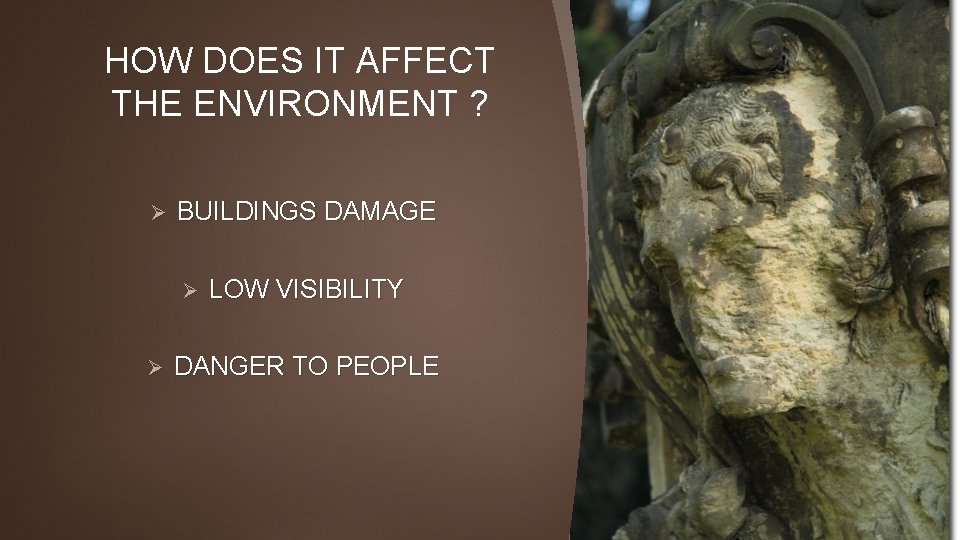 HOW DOES IT AFFECT THE ENVIRONMENT ?

➢ BUILDINGS DAMAGE

➢ LOW VISIBILITY

➢ DANGER TO PEOPLE